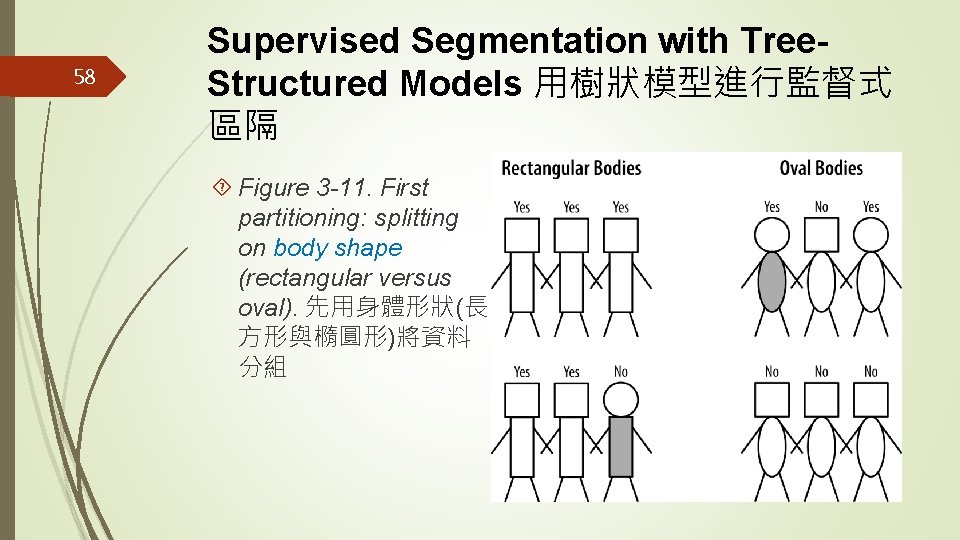 58

Supervised Segmentation with Tree-Structured Models 用樹狀模型進行監督式區隔

Figure 3-11. First partitioning: splitting on body shape (rectangular versus oval). 先用身體形狀(長方形與橢圓形)將資料分組

Rectangular Bodies

Yes Yes Yes

Yes Yes No

Oval Bodies

Yes No Yes

No No No